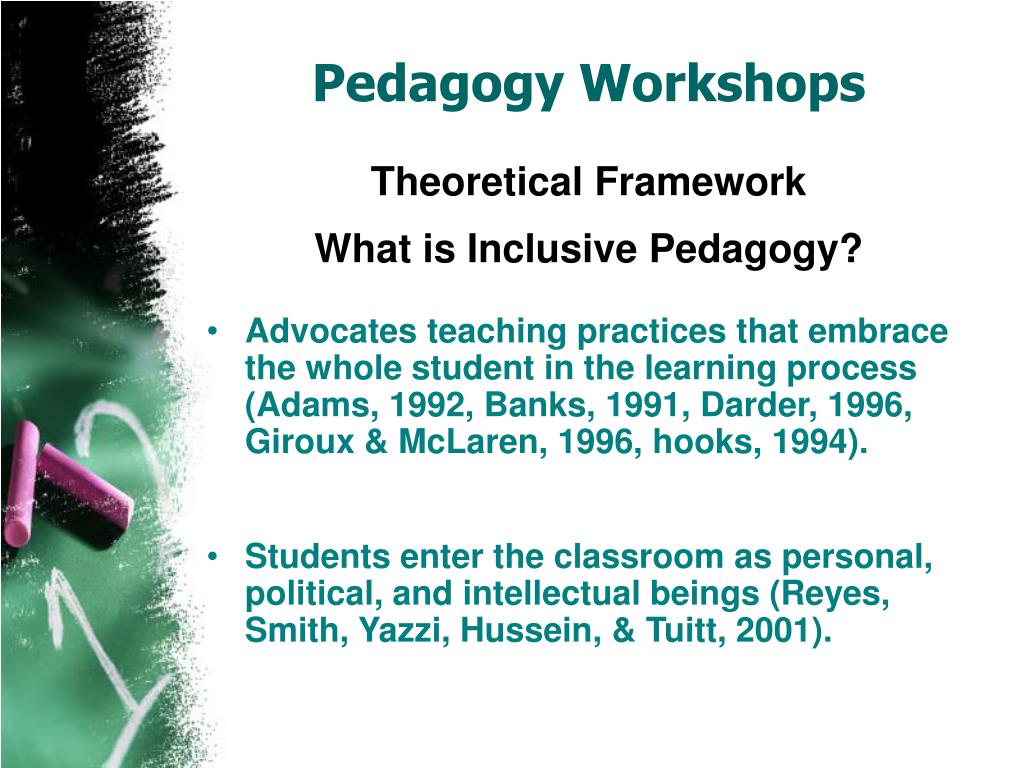 Pedagogy Workshops

Theoretical Framework

What is Inclusive Pedagogy?

• Advocates teaching practices that embrace the whole student in the learning process (Adams, 1992, Banks, 1991, Darder, 1996, Giroux & McLaren, 1996, hooks, 1994).

• Students enter the classroom as personal, political, and intellectual beings (Reyes, Smith, Yazzi, Hussein, & Tuitt, 2001).